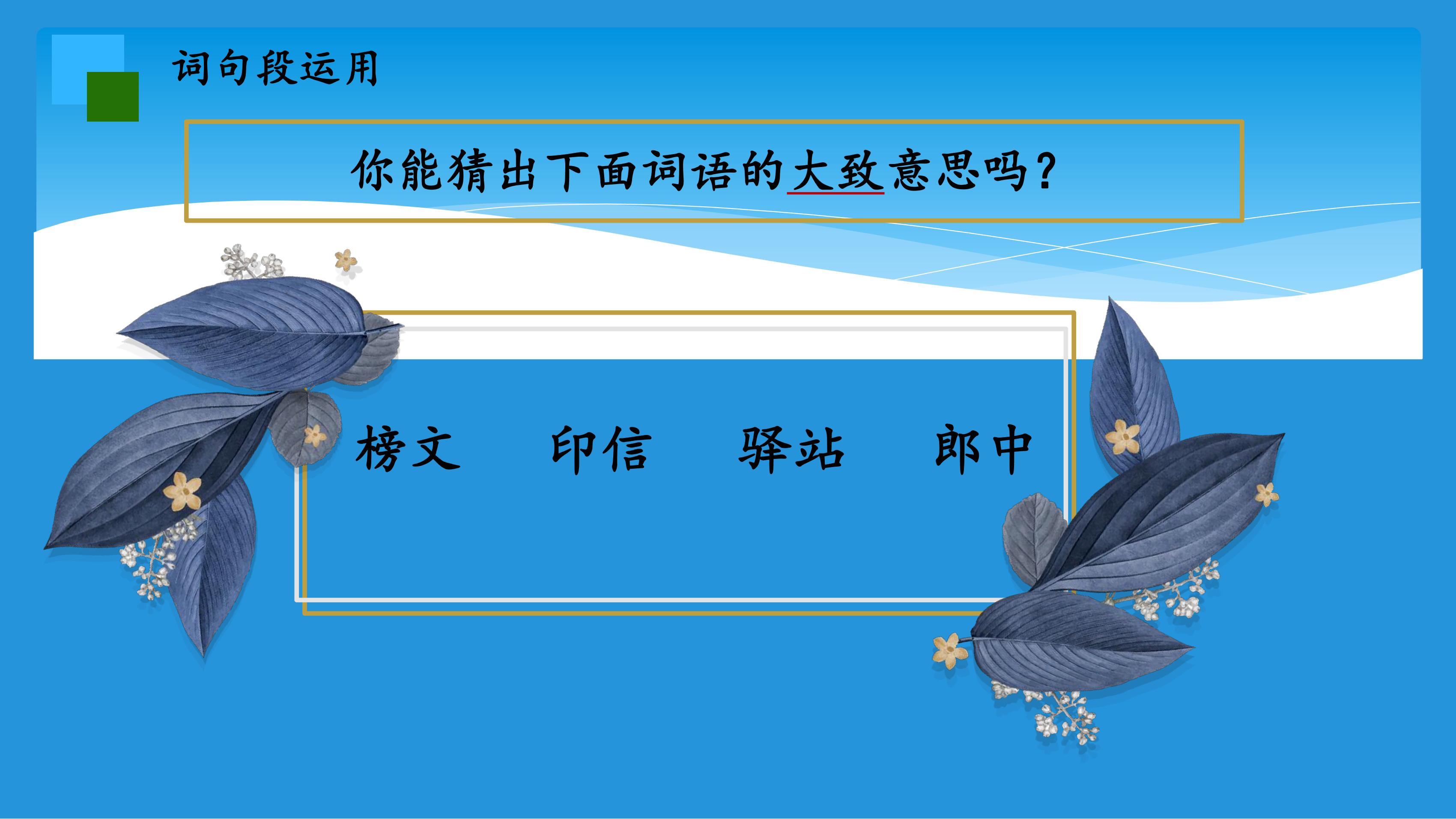 词句段运用

你能猜出下面词语的大致意思吗？

榜文　印信　驿站　郎中